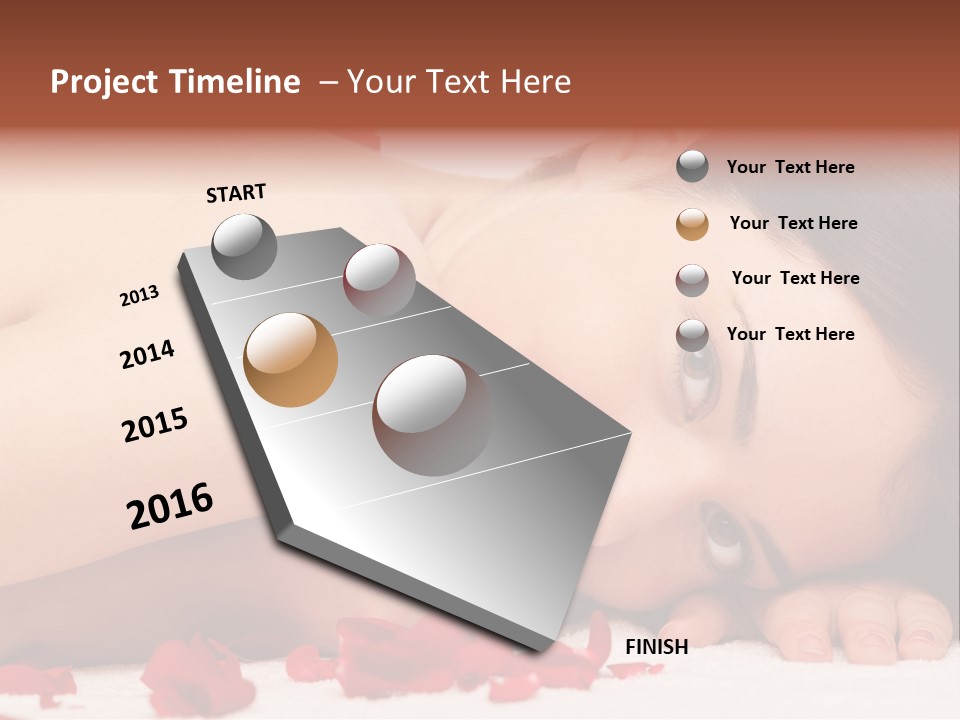 Project Timeline – Your Text Here

START

2013

2014

2015

2016

FINISH

Your Text Here

Your Text Here

Your Text Here

Your Text Here